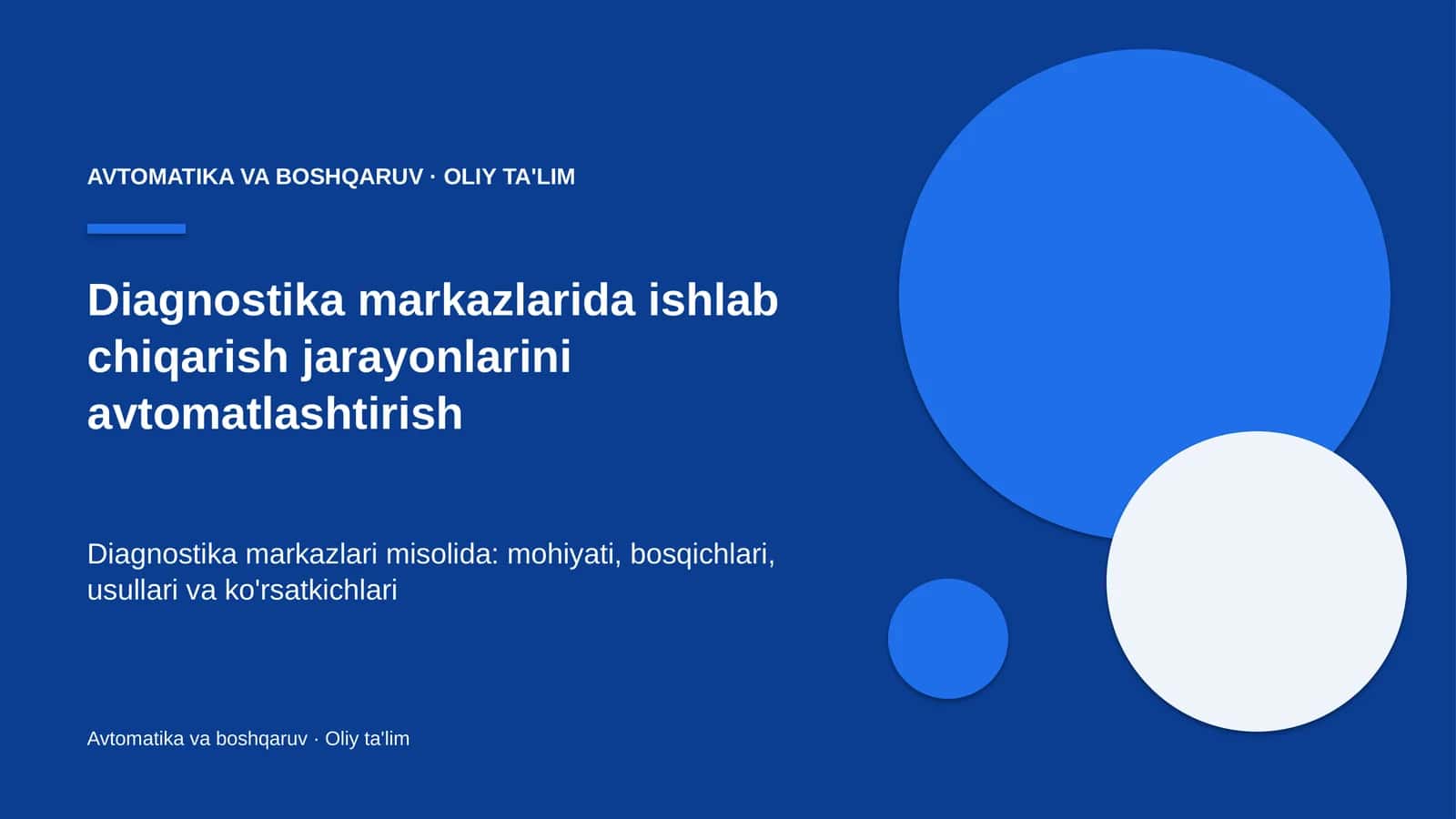 AVTOMATIKA VA BOSHQARUV · OLIY TA'LIM

Diagnostika markazlarida ishlab chiqarish jarayonlarini avtomatlashtirish

Diagnostika markazlari misolida: mohiyati, bosqichlari, usullari va ko'rsatkichlari

Avtomatika va boshqaruv · Oliy ta'lim